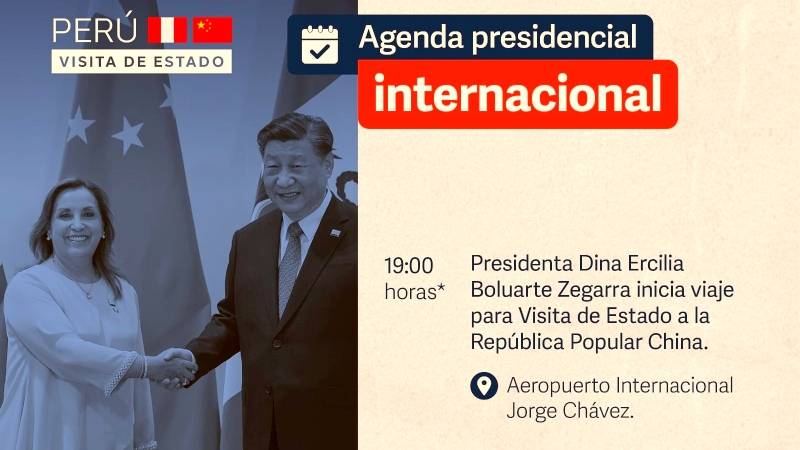 PERÚ
VISITA DE ESTADO

Agenda presidencial
internacional

19:00 horas*

Presidenta Dina Ercilia Boluarte Zegarra inicia viaje para Visita de Estado a la República Popular China.

Aeropuerto Internacional Jorge Chávez.